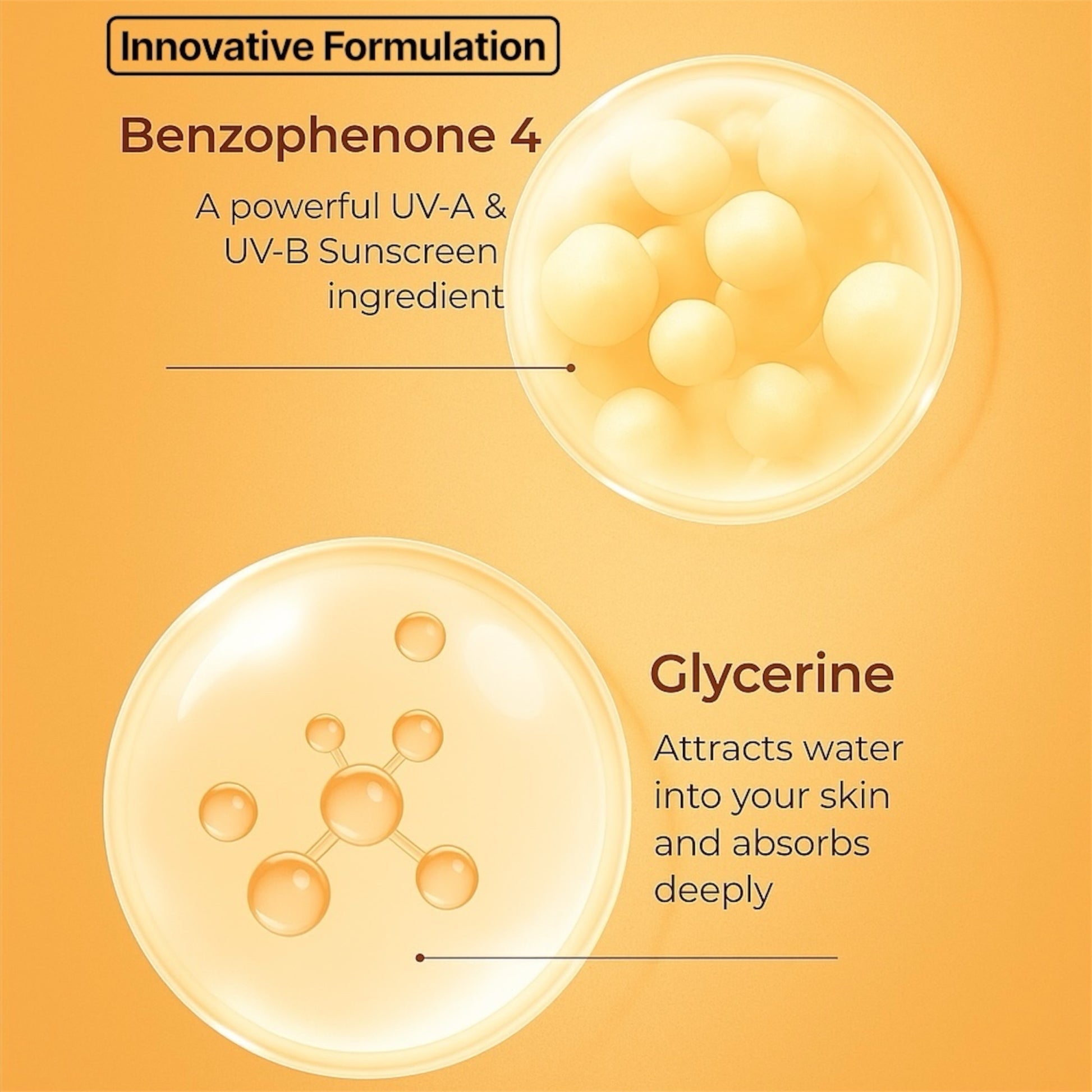 Innovative Formulation

Benzophenone 4

A powerful UV-A & UV-B Sunscreen ingredient

Glycerine

Attracts water into your skin and absorbs deeply